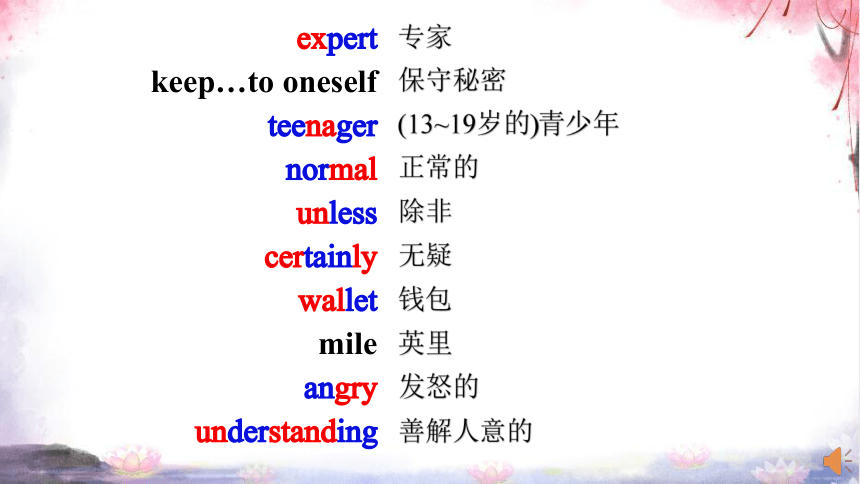 expert 专家
keep…to oneself 保守秘密
teenager (13~19岁的)青少年
normal 正常的
unless 除非
certainly 无疑
wallet 钱包
mile 英里
angry 发怒的
understanding 善解人意的